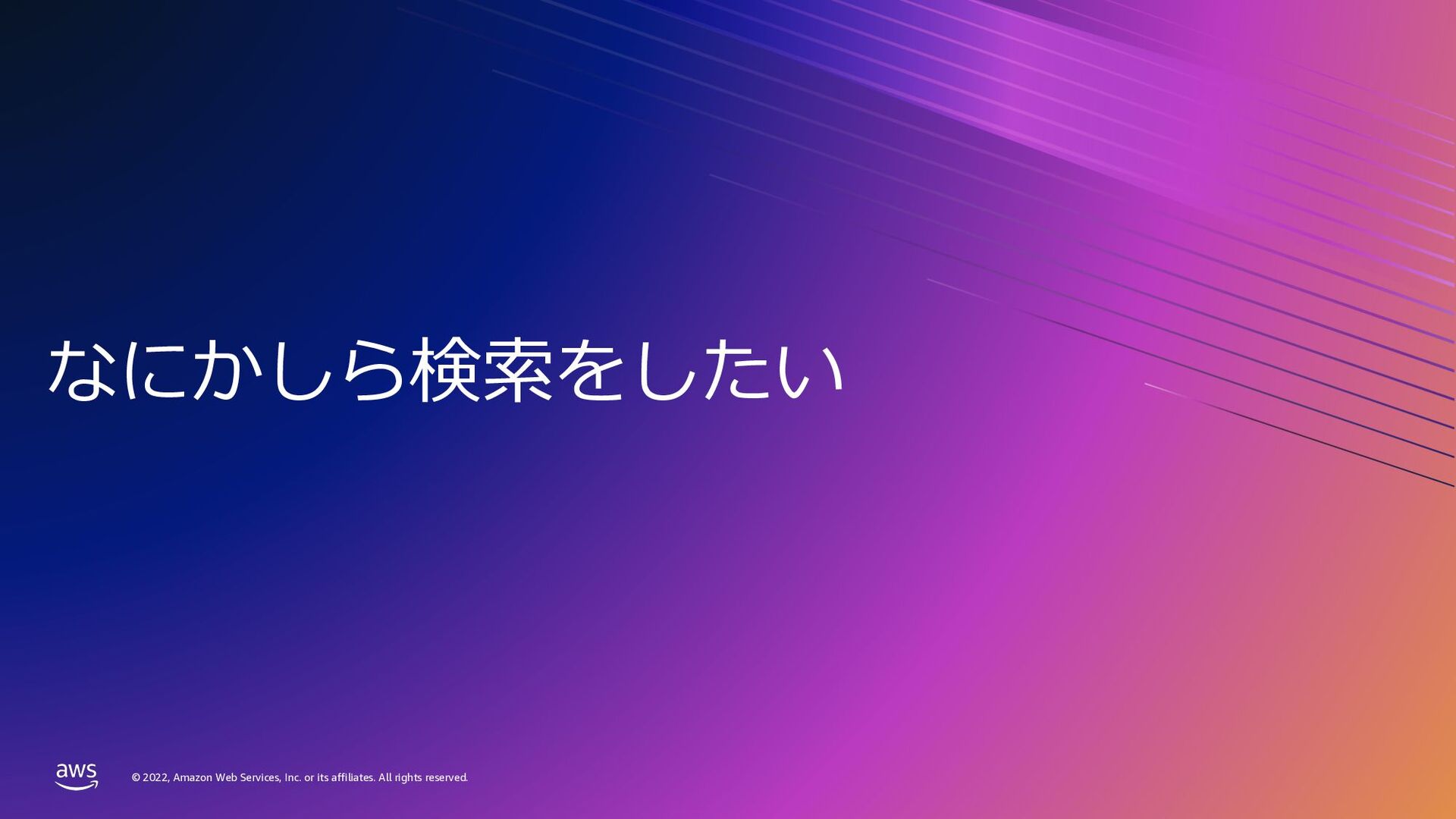 なにかしら検索をしたい

aws

© 2022, Amazon Web Services, Inc. or its affiliates. All rights reserved.